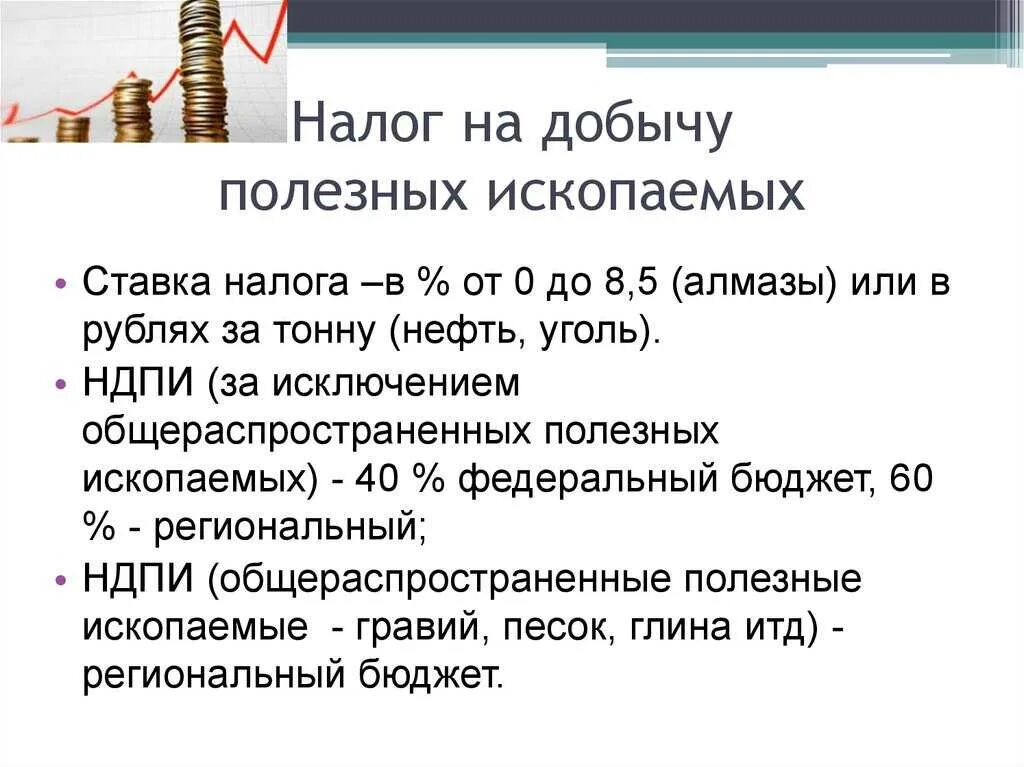 Налог на добычу полезных ископаемых

• Ставка налога –в % от 0 до 8,5 (алмазы) или в рублях за тонну (нефть, уголь).
• НДПИ (за исключением общераспространенных полезных ископаемых) - 40 % федеральный бюджет, 60 % - региональный;
• НДПИ (общераспространенные полезные ископаемые - гравий, песок, глина итд) - региональный бюджет.